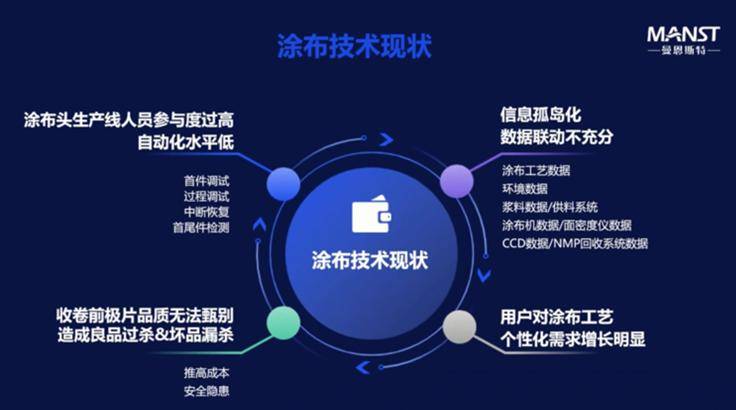 涂布技术现状

MANST
曼恩斯特

涂布头生产线人员参与度过高
自动化水平低

首件调试
过程调试
中断恢复
首尾件检测

信息孤岛化
数据联动不充分

涂布工艺数据
环境数据
浆料数据/供料系统
涂布机数据/面密度仪数据
CCD数据/NMP回收系统数据

涂布技术现状

收卷前极片品质无法甄别
造成良品过杀&坏品漏杀

推高成本
安全隐患

用户对涂布工艺
个性化需求增长明显